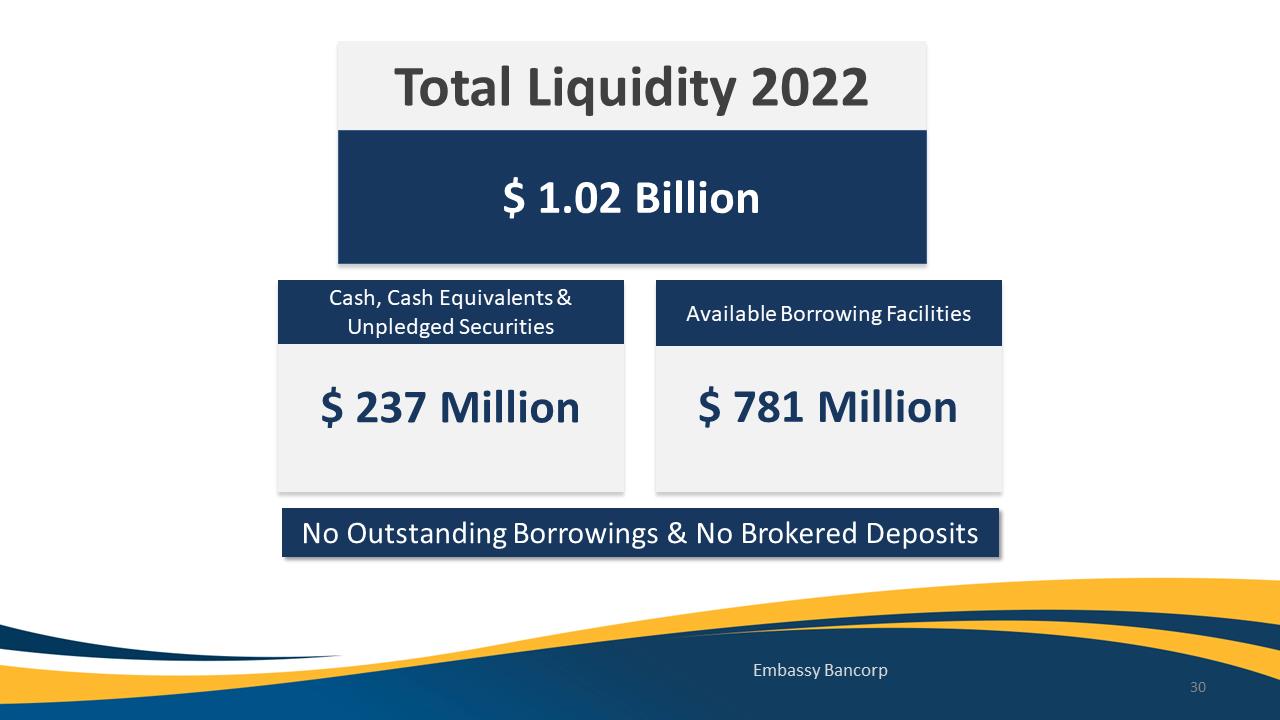 Total Liquidity 2022

$ 1.02 Billion

Cash, Cash Equivalents & Unpledged Securities

$ 237 Million

Available Borrowing Facilities

$ 781 Million

No Outstanding Borrowings & No Brokered Deposits

Embassy Bancorp

30